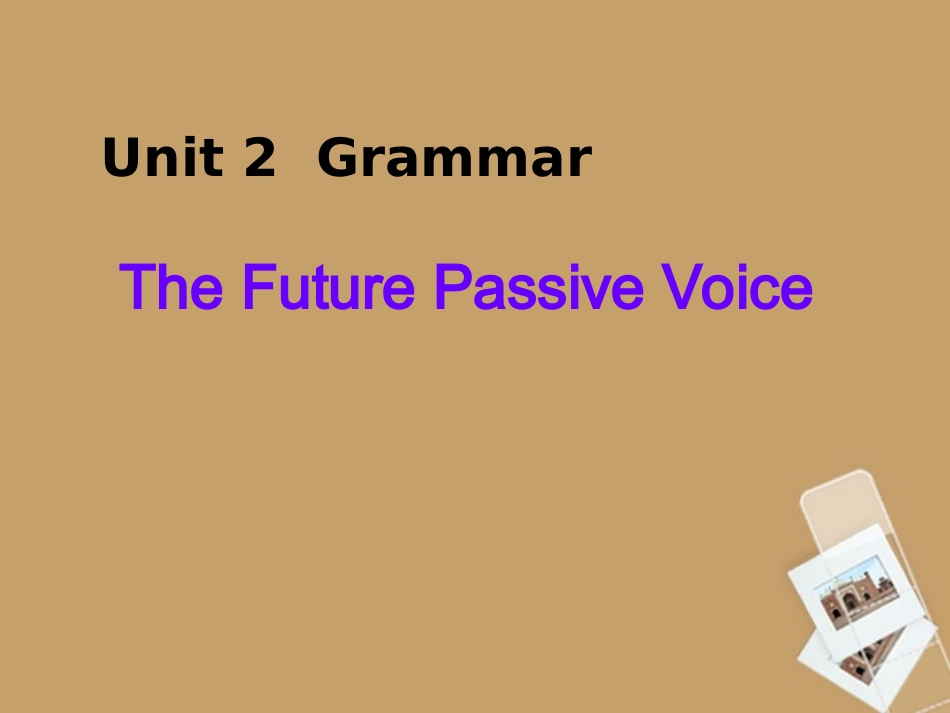 Unit 2 Grammar

The Future Passive Voice